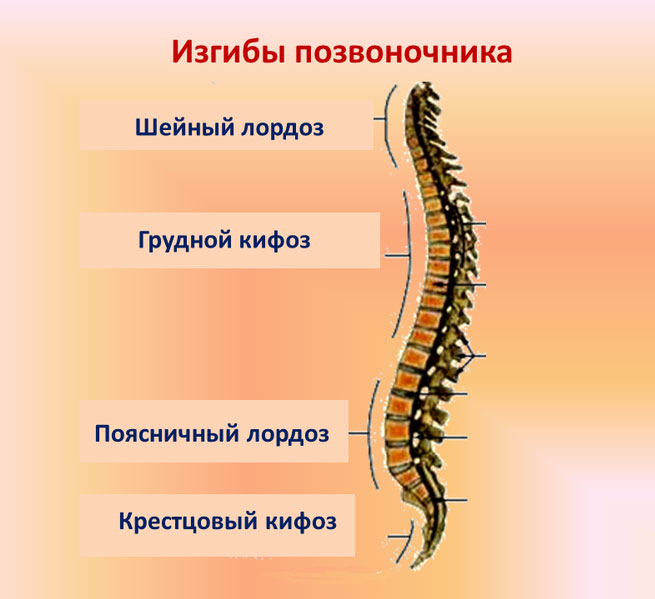 Изгибы позвоночника

Шейный лордоз

Грудной кифоз

Поясничный лордоз

Крестцовый кифоз